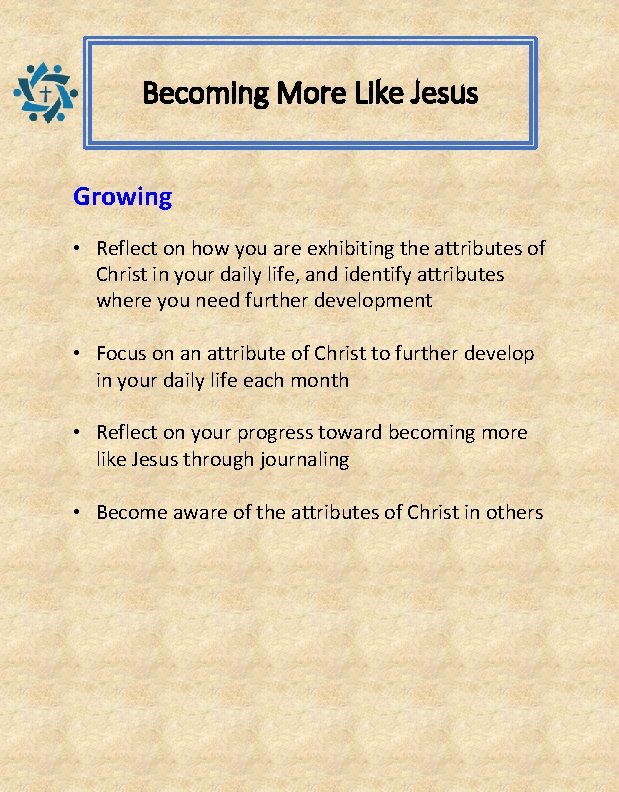 Becoming More Like Jesus

Growing

• Reflect on how you are exhibiting the attributes of Christ in your daily life, and identify attributes where you need further development

• Focus on an attribute of Christ to further develop in your daily life each month

• Reflect on your progress toward becoming more like Jesus through journaling

• Become aware of the attributes of Christ in others